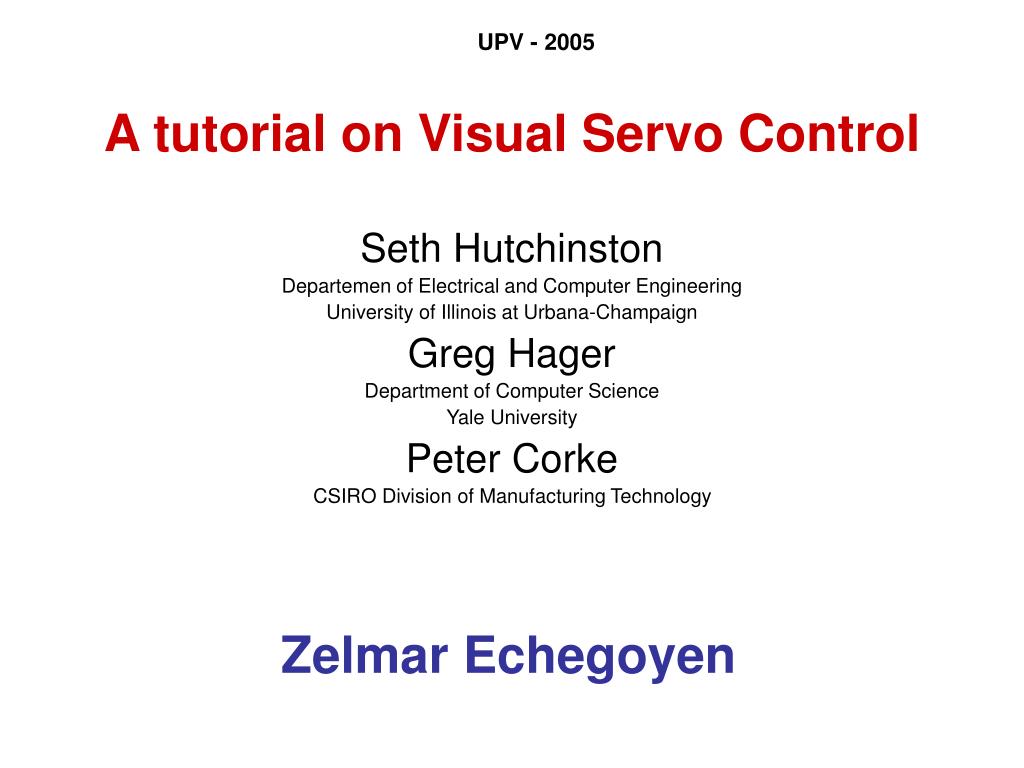 UPV - 2005

A tutorial on Visual Servo Control

Seth Hutchinston
Departemen of Electrical and Computer Engineering
University of Illinois at Urbana-Champaign

Greg Hager
Department of Computer Science
Yale University

Peter Corke
CSIRO Division of Manufacturing Technology

Zelmar Echegoyen